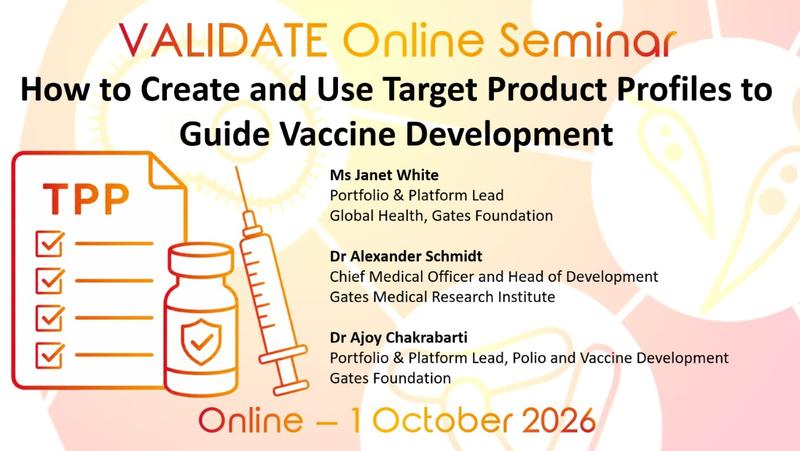 VALIDATE Online Seminar

How to Create and Use Target Product Profiles to Guide Vaccine Development

TPP

Ms Janet White
Portfolio & Platform Lead
Global Health, Gates Foundation

Dr Alexander Schmidt
Chief Medical Officer and Head of Development
Gates Medical Research Institute

Dr Ajoy Chakrabarti
Portfolio & Platform Lead, Polio and Vaccine Development
Gates Foundation

Online – 1 October 2026